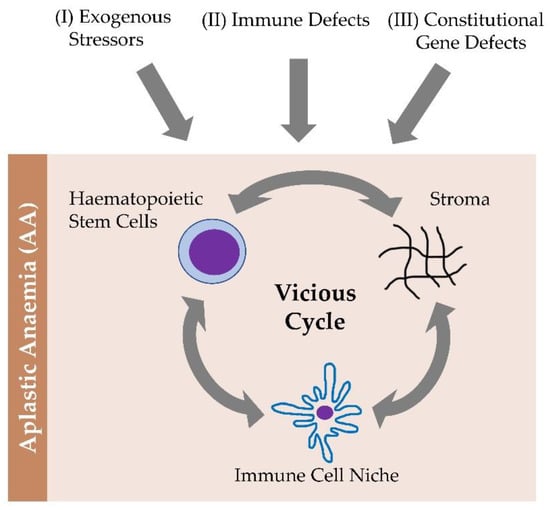 (I) Exogenous Stressors

(II) Immune Defects

(III) Constitutional Gene Defects

Aplastic Anaemia (AA)

Haematopoietic Stem Cells

Stroma

Vicious Cycle

Immune Cell Niche